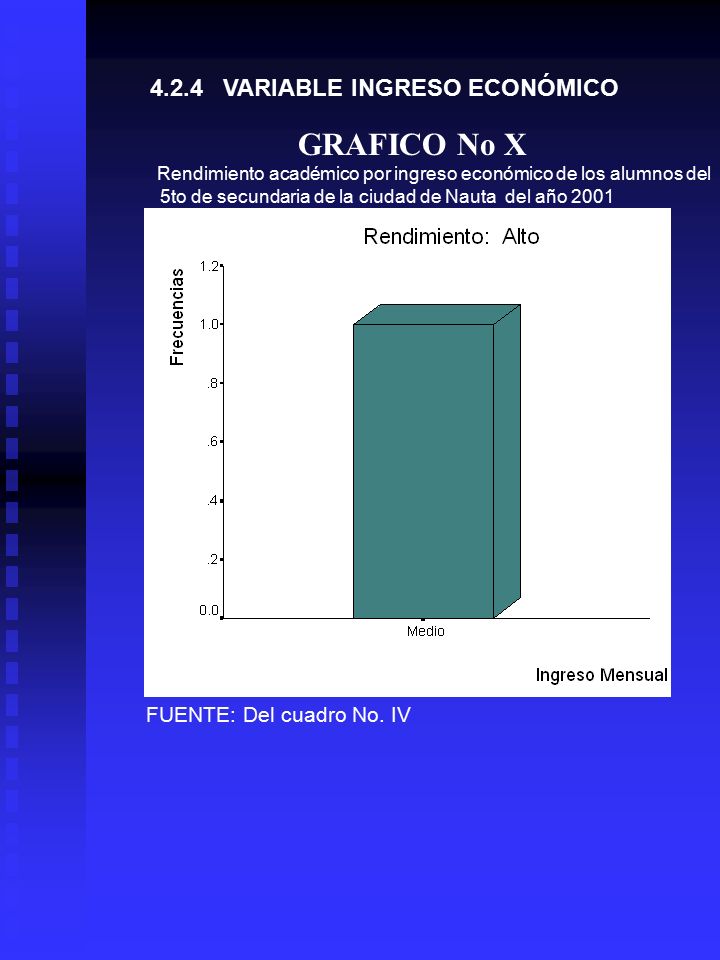 4.2.4 VARIABLE INGRESO ECONÓMICO

GRAFICO No X

Rendimiento académico por ingreso económico de los alumnos del 5to de secundaria de la ciudad de Nauta del año 2001

Rendimiento: Alto

Frecuencias

1.2
1.0
.8
.6
.4
.2
0.0

Medio

Ingreso Mensual

FUENTE: Del cuadro No. IV